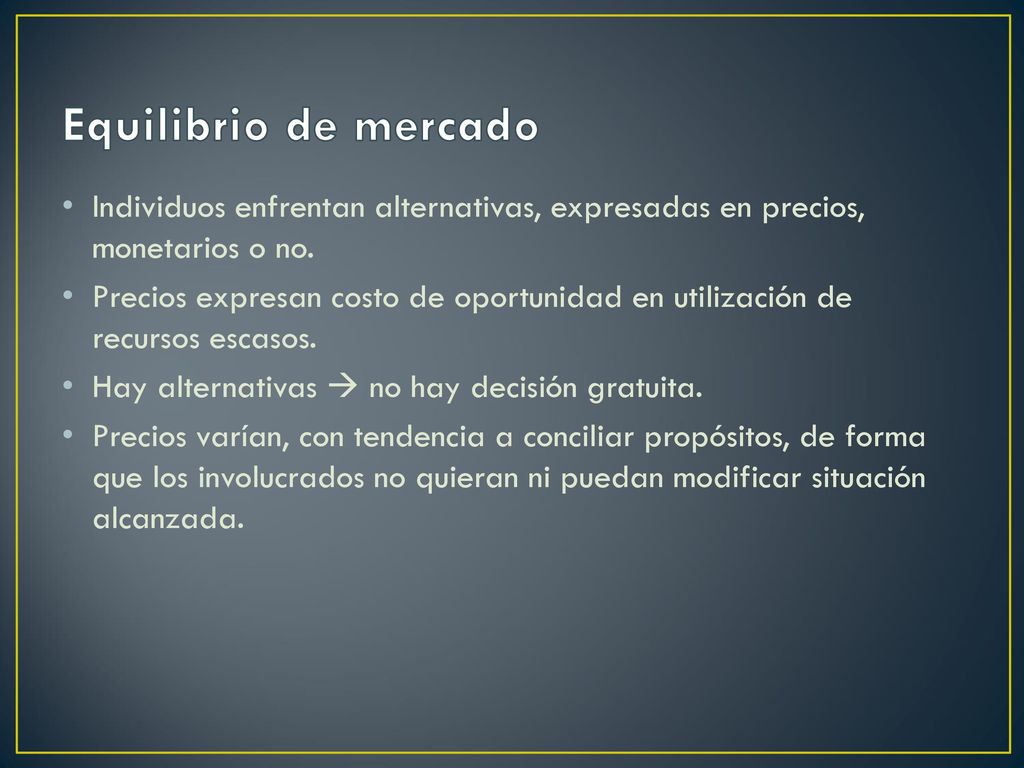 Equilibrio de mercado

• Individuos enfrentan alternativas, expresadas en precios, monetarios o no.
• Precios expresan costo de oportunidad en utilización de recursos escasos.
• Hay alternativas → no hay decisión gratuita.
• Precios varían, con tendencia a conciliar propósitos, de forma que los involucrados no quieran ni puedan modificar situación alcanzada.